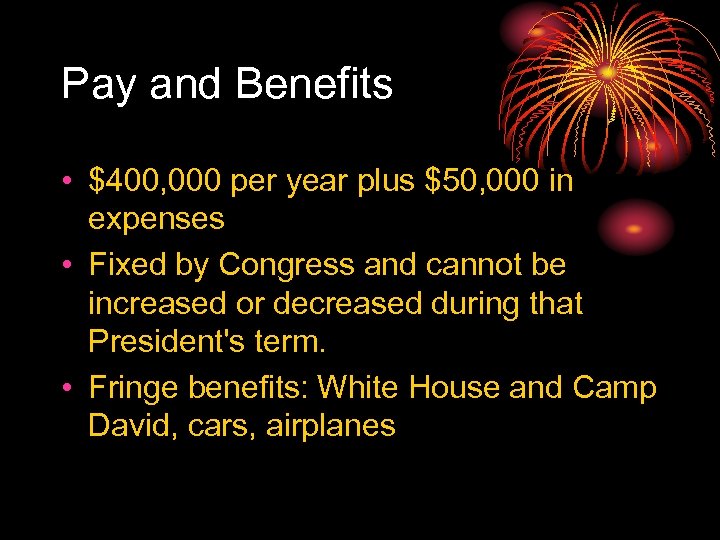 Pay and Benefits

• \$400,000 per year plus \$50,000 in expenses
• Fixed by Congress and cannot be increased or decreased during that President's term.
• Fringe benefits: White House and Camp David, cars, airplanes